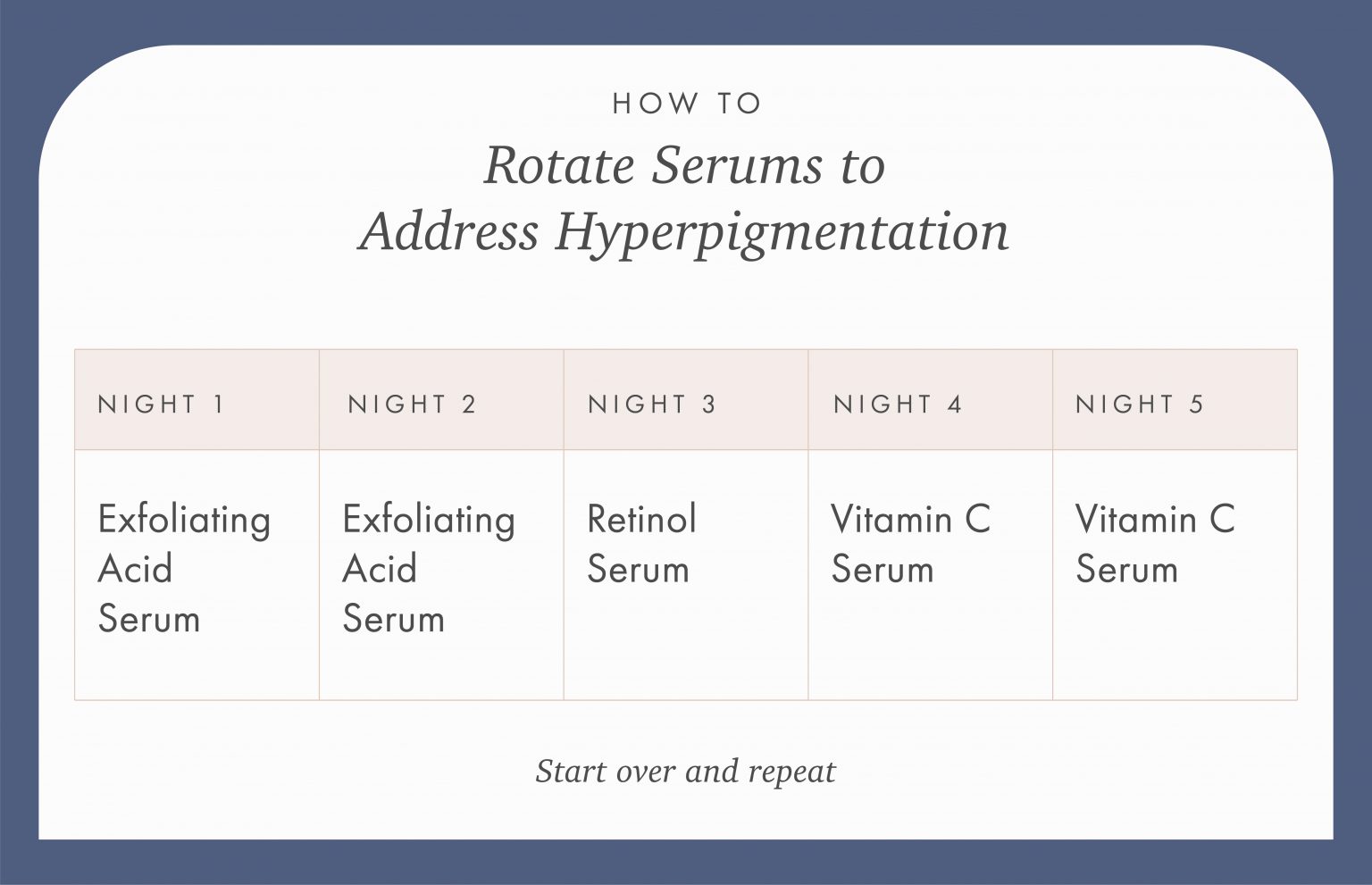 HOW TO

Rotate Serums to Address Hyperpigmentation

| NIGHT 1 | NIGHT 2 | NIGHT 3 | NIGHT 4 | NIGHT 5 |
|---|---|---|---|---|
| Exfoliating Acid Serum | Exfoliating Acid Serum | Retinol Serum | Vitamin C Serum | Vitamin C Serum |

Start over and repeat